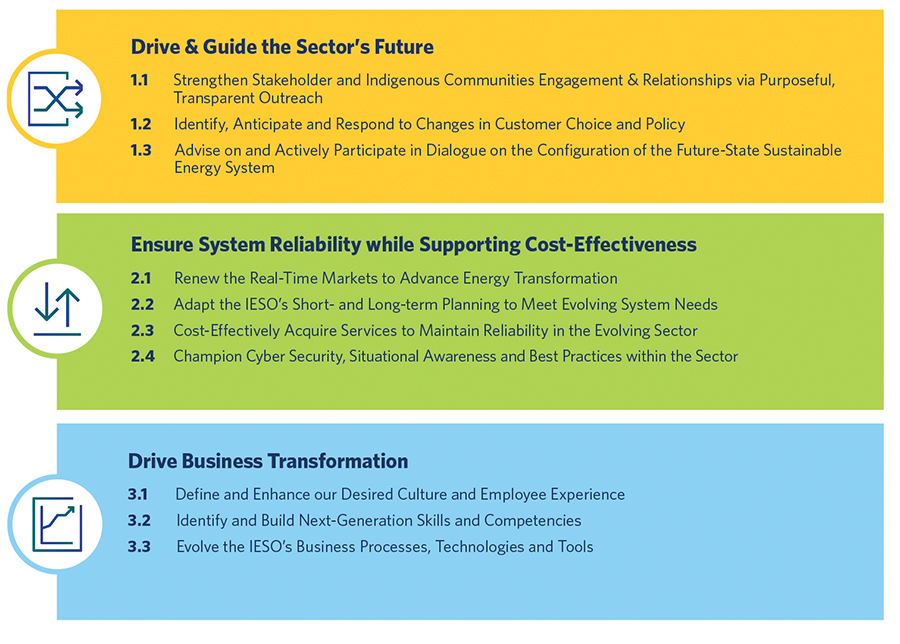 Drive & Guide the Sector's Future

1.1 Strengthen Stakeholder and Indigenous Communities Engagement & Relationships via Purposeful, Transparent Outreach

1.2 Identify, Anticipate and Respond to Changes in Customer Choice and Policy

1.3 Advise on and Actively Participate in Dialogue on the Configuration of the Future-State Sustainable Energy System

Ensure System Reliability while Supporting Cost-Effectiveness

2.1 Renew the Real-Time Markets to Advance Energy Transformation

2.2 Adapt the IESO's Short- and Long-term Planning to Meet Evolving System Needs

2.3 Cost-Effectively Acquire Services to Maintain Reliability in the Evolving Sector

2.4 Champion Cyber Security, Situational Awareness and Best Practices within the Sector

Drive Business Transformation

3.1 Define and Enhance our Desired Culture and Employee Experience

3.2 Identify and Build Next-Generation Skills and Competencies

3.3 Evolve the IESO's Business Processes, Technologies and Tools